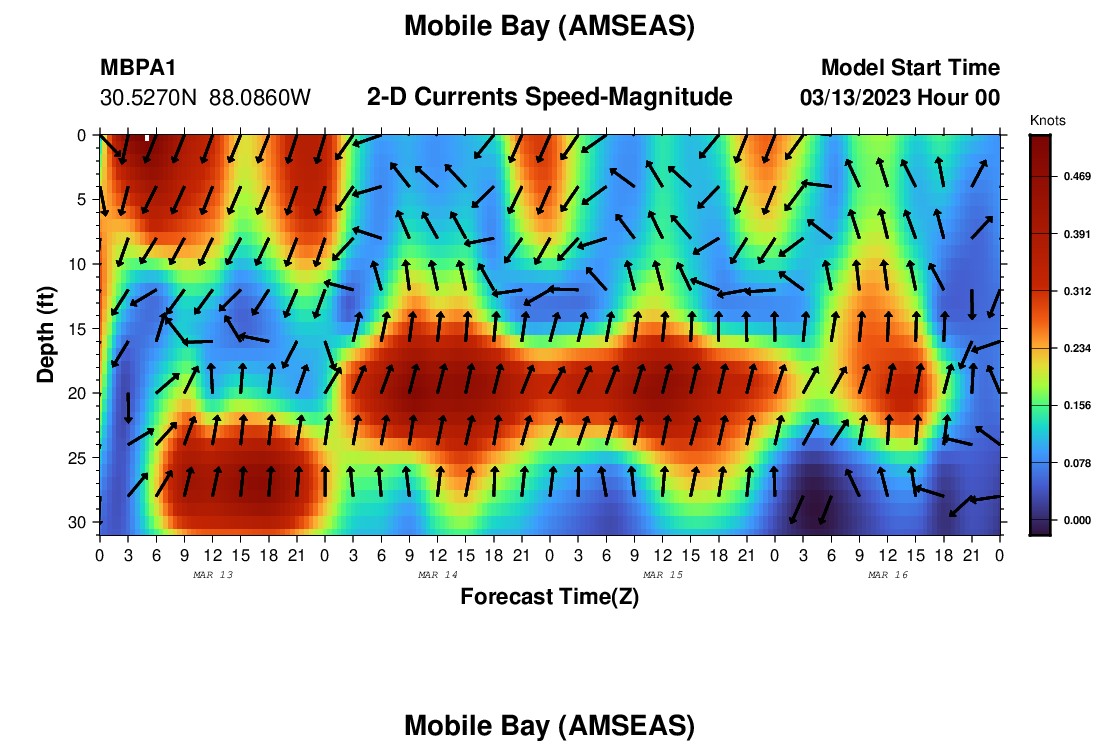 Mobile Bay (AMSEAS)

MBPA1
30.5270N 88.0860W

2-D Currents Speed-Magnitude

Model Start Time
03/13/2023 Hour 00

Knots

0.469
0.391
0.312
0.234
0.156
0.078
0.000

Depth (ft)

0
5
10
15
20
25
30

0 3 6 9 12 15 18 21 0 3 6 9 12 15 18 21 0 3 6 9 12 15 18 21 0 3 6 9 12 15 18 21 0

MAR 13
MAR 14
MAR 15
MAR 16

Forecast Time(Z)

Mobile Bay (AMSEAS)